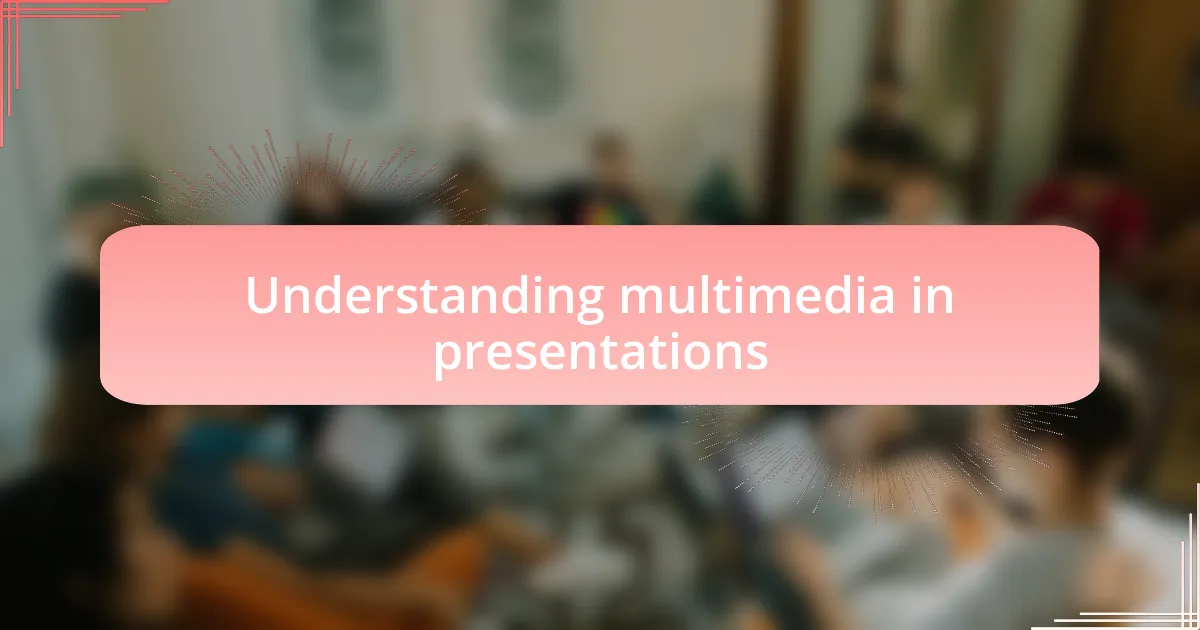 Understanding multimedia in presentations